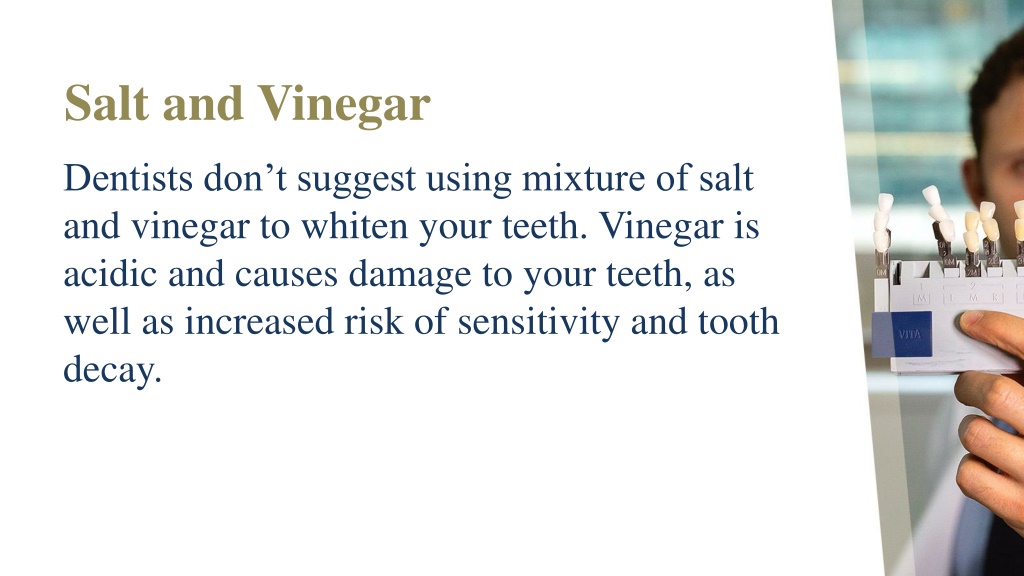 Salt and Vinegar

Dentists don’t suggest using mixture of salt and vinegar to whiten your teeth. Vinegar is acidic and causes damage to your teeth, as well as increased risk of sensitivity and tooth decay.

VITA